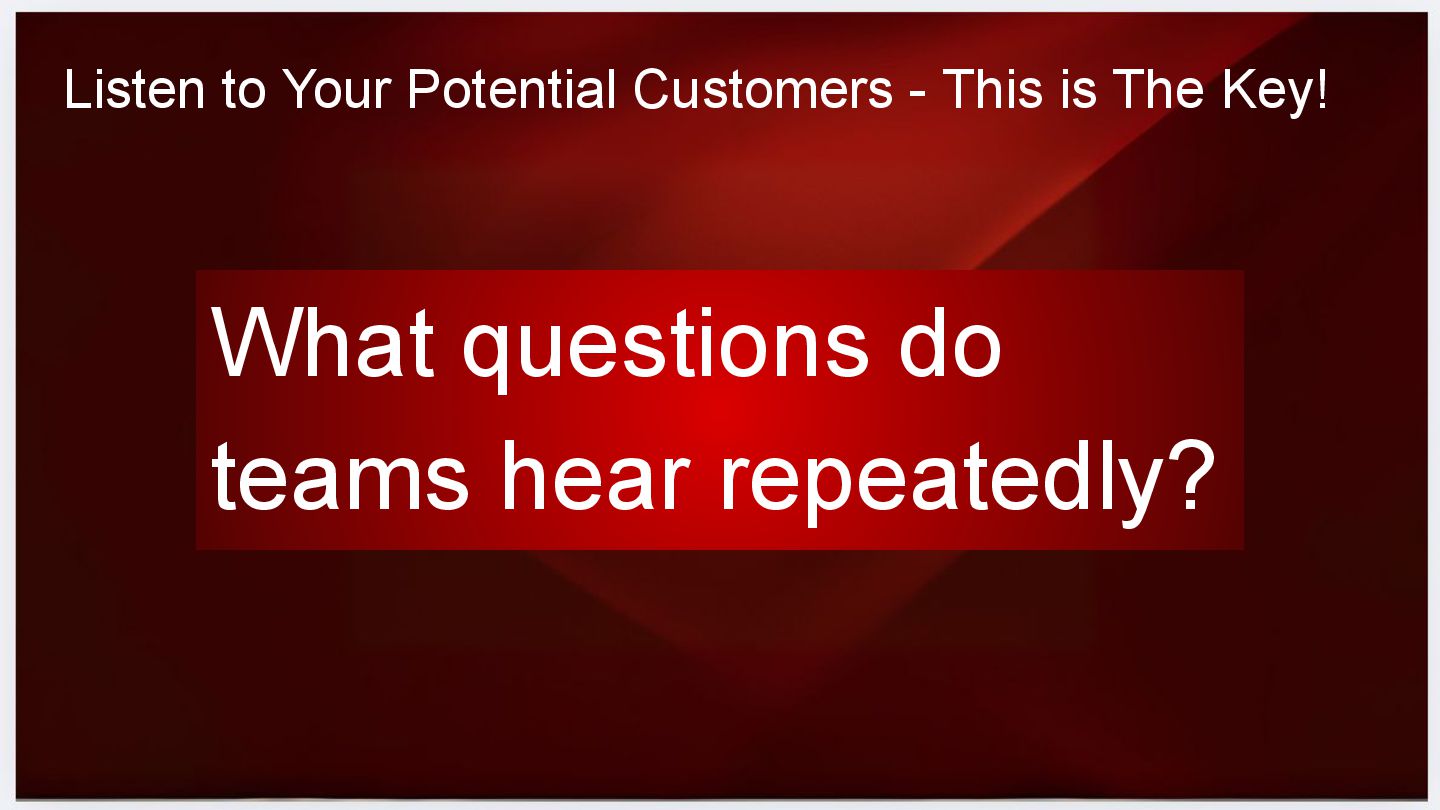 Listen to Your Potential Customers - This is The Key!

What questions do teams hear repeatedly?